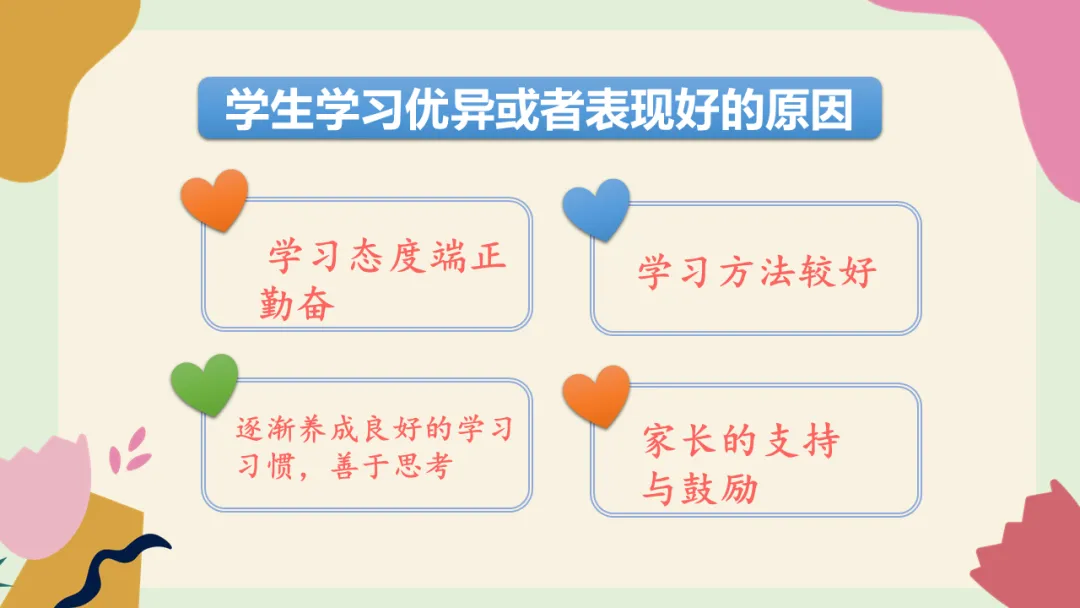 学生学习优异或者表现好的原因

学习态度端正勤奋

学习方法较好

逐渐养成良好的学习习惯，善于思考

家长的支持与鼓励